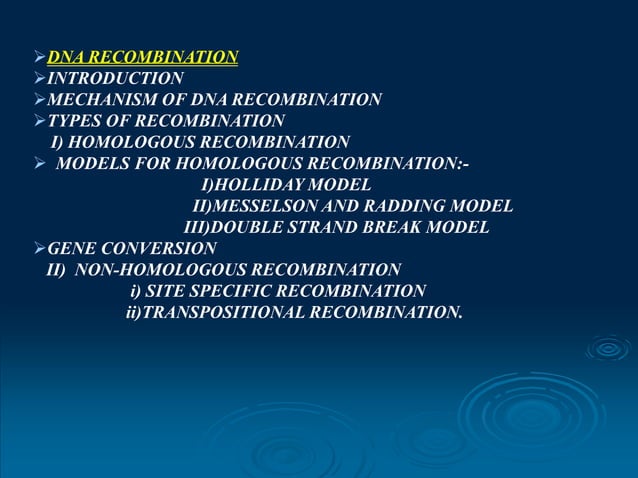 ➢DNA RECOMBINATION
➢INTRODUCTION
➢MECHANISM OF DNA RECOMBINATION
➢TYPES OF RECOMBINATION
I) HOMOLOGOUS RECOMBINATION
➢ MODELS FOR HOMOLOGOUS RECOMBINATION:-
I)HOLLIDAY MODEL
II)MESSELSON AND RADDING MODEL
III)DOUBLE STRAND BREAK MODEL
➢GENE CONVERSION
II) NON-HOMOLOGOUS RECOMBINATION
i) SITE SPECIFIC RECOMBINATION
ii)TRANSPOSITIONAL RECOMBINATION.